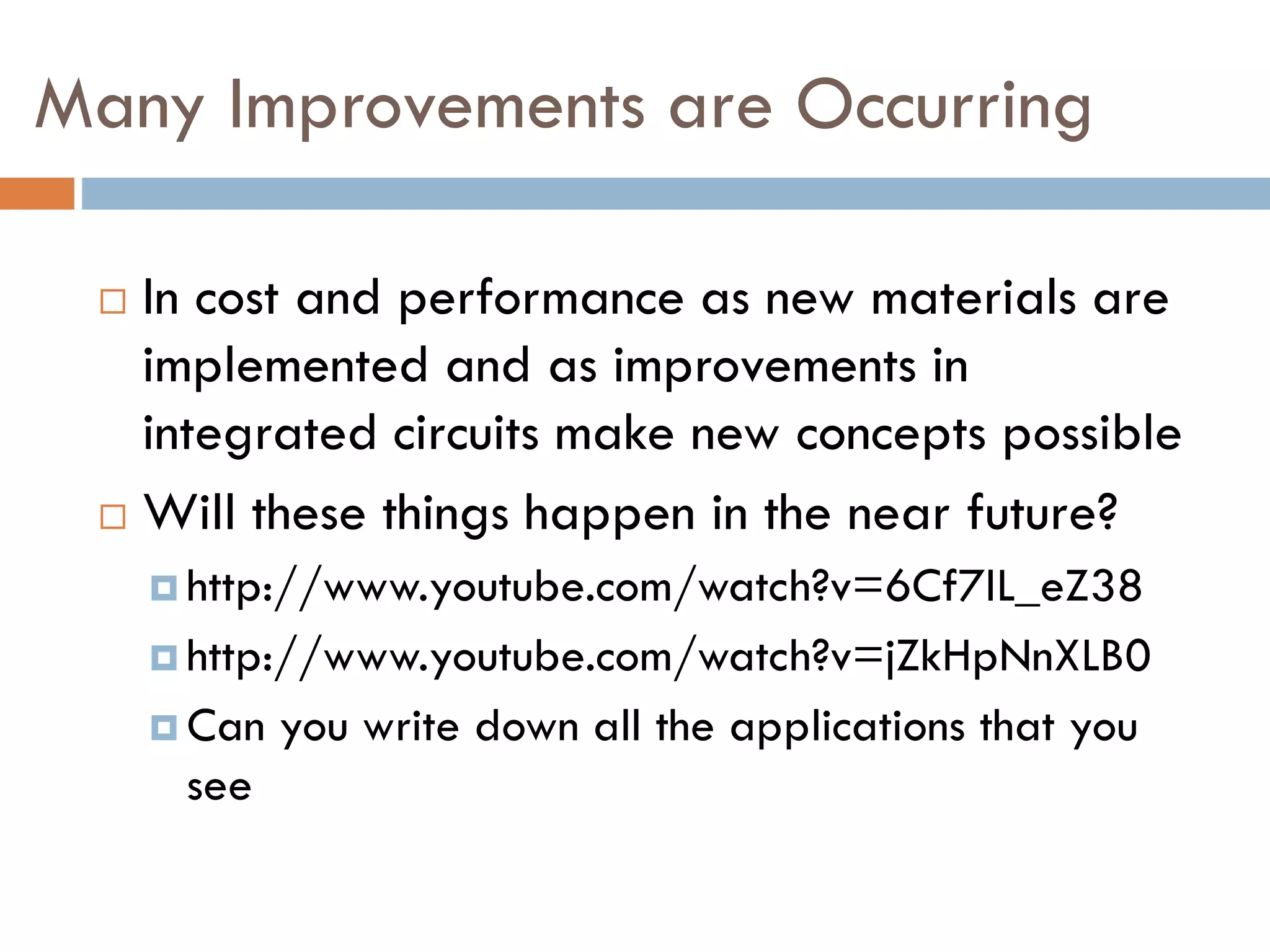 Many Improvements are Occurring

In cost and performance as new materials are implemented and as improvements in integrated circuits make new concepts possible

Will these things happen in the near future?

http://www.youtube.com/watch?v=6Cf7IL_eZ38

http://www.youtube.com/watch?v=jZkHpNnXLB0

Can you write down all the applications that you see